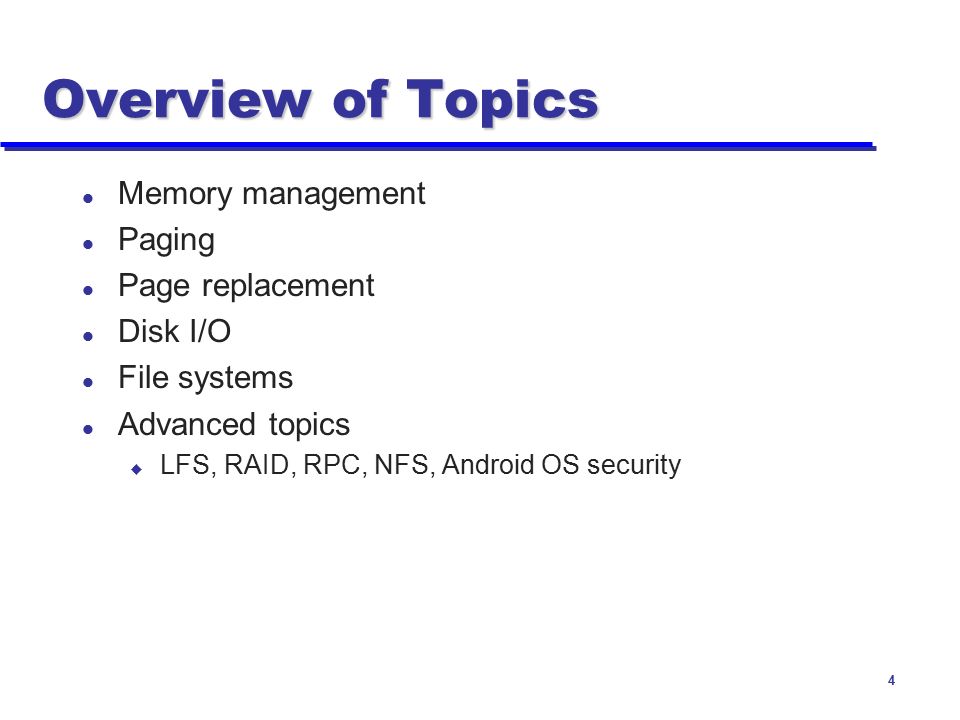 Overview of Topics

- Memory management
- Paging
- Page replacement
- Disk I/O
- File systems
- Advanced topics
  - LFS, RAID, RPC, NFS, Android OS security

4